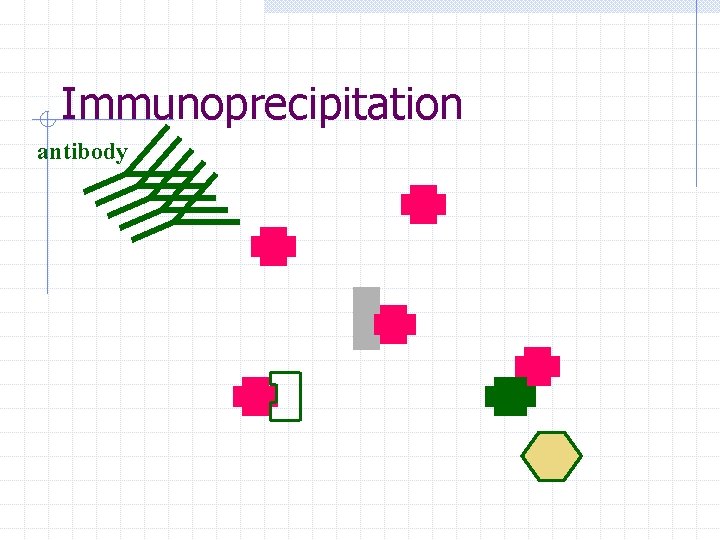 Immunoprecipitation

antibody